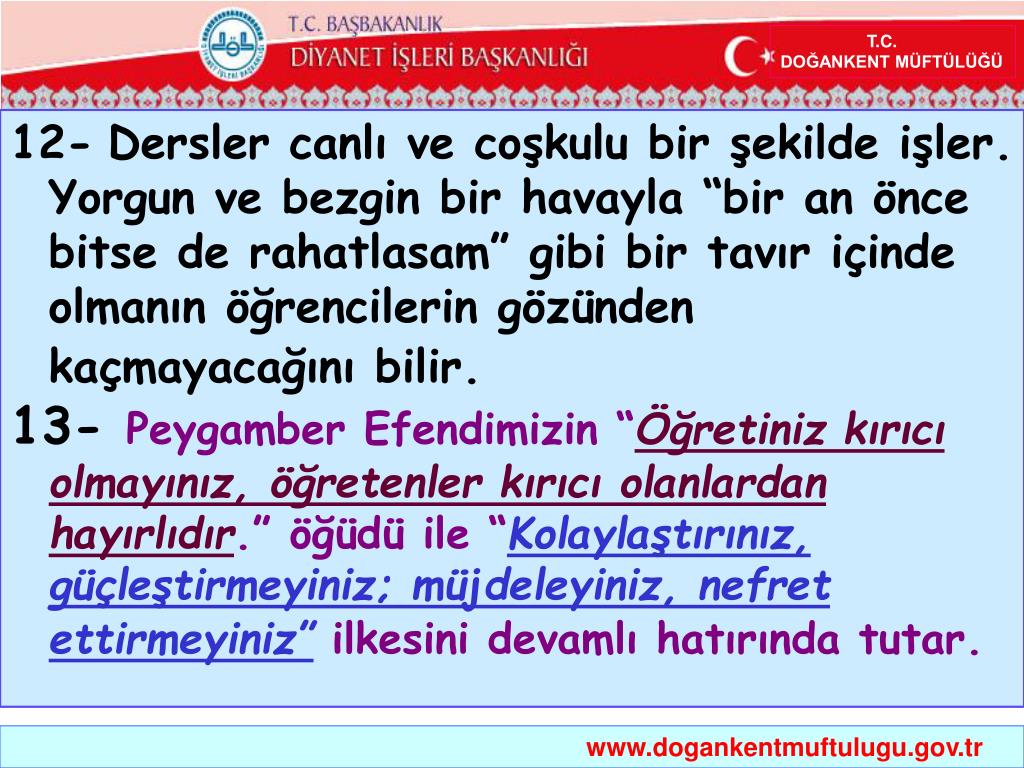 T.C. BAŞBAKANLIK
DİYANET İŞLERİ BAŞKANLIĞI

T.C.
DOĞANKENT MÜFTÜLÜĞÜ

12- Dersler canlı ve coşkulu bir şekilde işler. Yorgun ve bezgin bir havayla “bir an önce bitse de rahatlasam” gibi bir tavır içinde olmanın öğrencilerin gözünden kaçmayacağını bilir.

13- Peygamber Efendimizin “Öğretiniz kırıcı olmayınız, öğretenler kırıcı olanlardan hayırlıdır.” öğüdü ile “Kolaylaştırınız, güçleştirmeyiniz; müjdeleyiniz, nefret ettirmeyiniz” ilkesini devamlı hatırında tutar.

www.dogankentmuftulugu.gov.tr